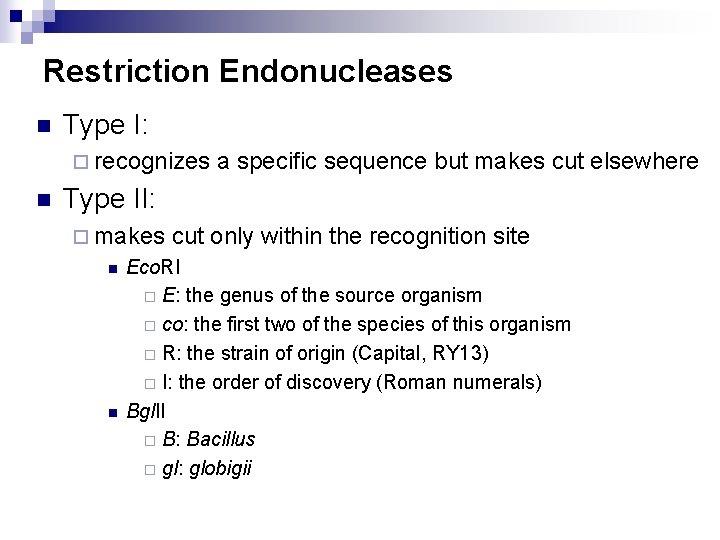 Restriction Endonucleases

Type I:

recognizes a specific sequence but makes cut elsewhere

Type II:

makes cut only within the recognition site

EcoRI

E: the genus of the source organism

co: the first two of the species of this organism

R: the strain of origin (Capital, RY13)

I: the order of discovery (Roman numerals)

BglII

B: Bacillus

gl: globigii